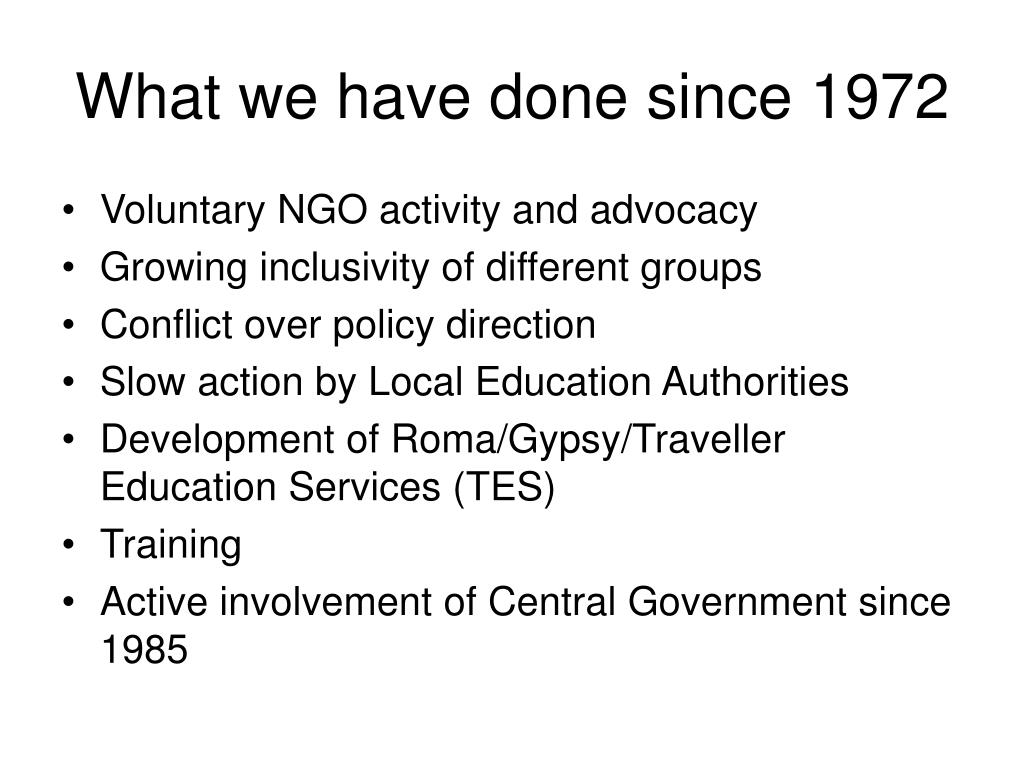 What we have done since 1972

• Voluntary NGO activity and advocacy
• Growing inclusivity of different groups
• Conflict over policy direction
• Slow action by Local Education Authorities
• Development of Roma/Gypsy/Traveller Education Services (TES)
• Training
• Active involvement of Central Government since 1985